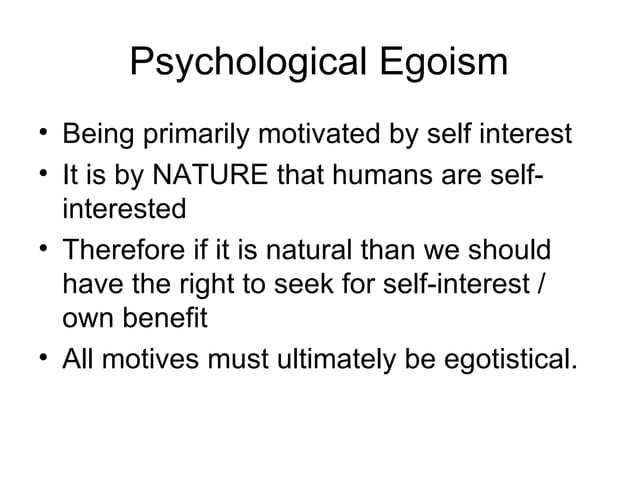 Psychological Egoism

• Being primarily motivated by self interest
• It is by NATURE that humans are self-interested
• Therefore if it is natural than we should have the right to seek for self-interest / own benefit
• All motives must ultimately be egotistical.